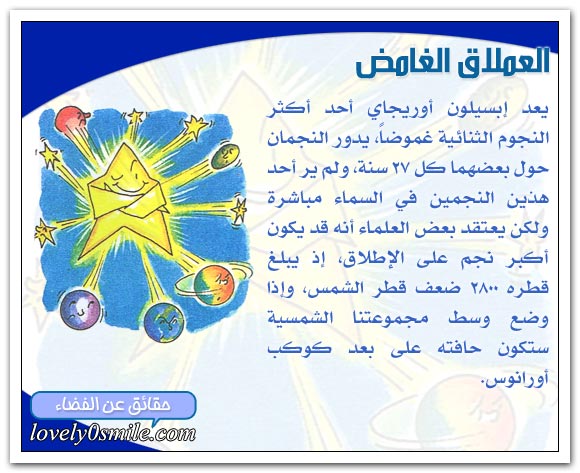 العملاق الغامض

يعد إبسيلون أوريجاي أحد أكثر النجوم الثنائية غموضاً، يدور النجمان حول بعضهما كل ٢٧ سنة، ولم ير أحد هذين النجمين في السماء مباشرة ولكن يعتقد بعض العلماء أنه قد يكون أكبر نجم على الإطلاق، إذ يبلغ قطره ٢٨٠٠ ضعف قطر الشمس، وإذا وضع وسط مجموعتنا الشمسية ستكون حافته على بعد كوكب أورانوس.

حقائق عن الفضاء
lovely0smile.com